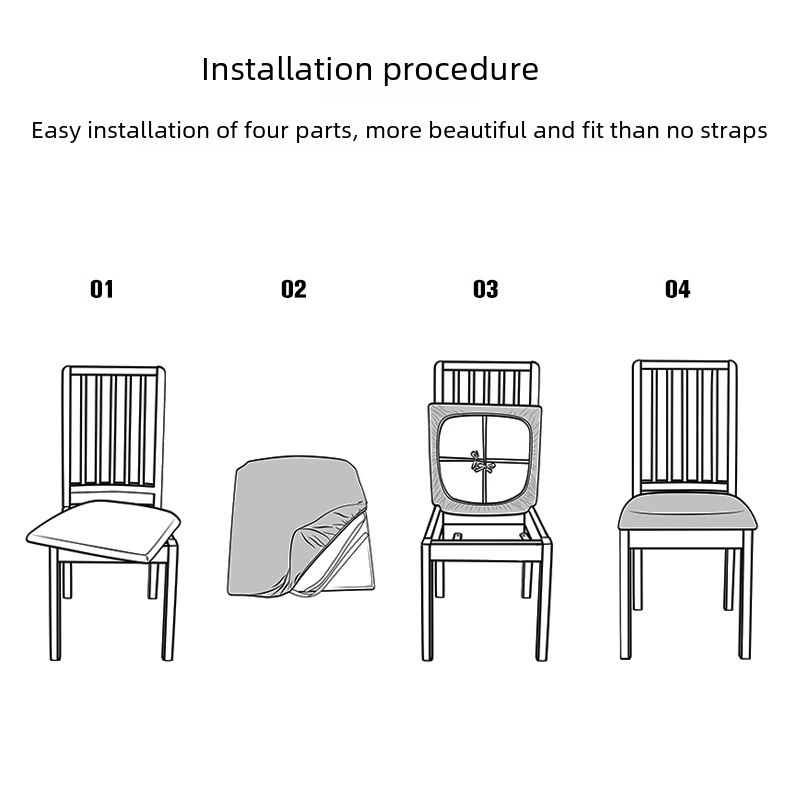 Installation procedure

Easy installation of four parts, more beautiful and fit than no straps

01

02

03

04